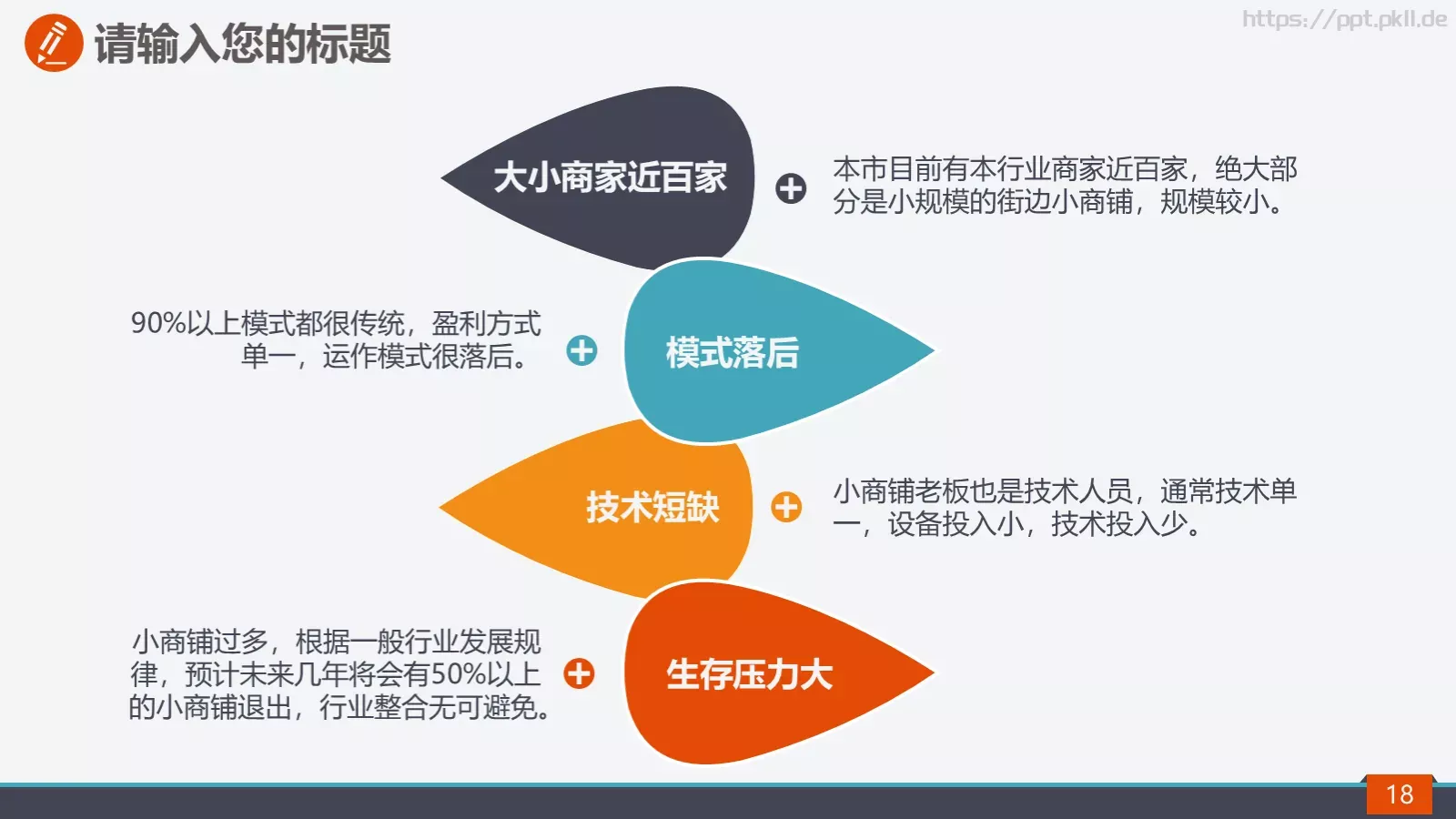 请输入您的标题

https://ppt.pkll.de

大小商家近百家

本市目前有本行业商家近百家，绝大部分是小规模的街边小商铺，规模较小。

90%以上模式都很传统，盈利方式单一，运作模式很落后。

模式落后

技术短缺

小商铺老板也是技术人员，通常技术单一，设备投入小，技术投入少。

小商铺过多，根据一般行业发展规律，预计未来几年将会有50%以上的小商铺退出，行业整合无可避免。

生存压力大

18